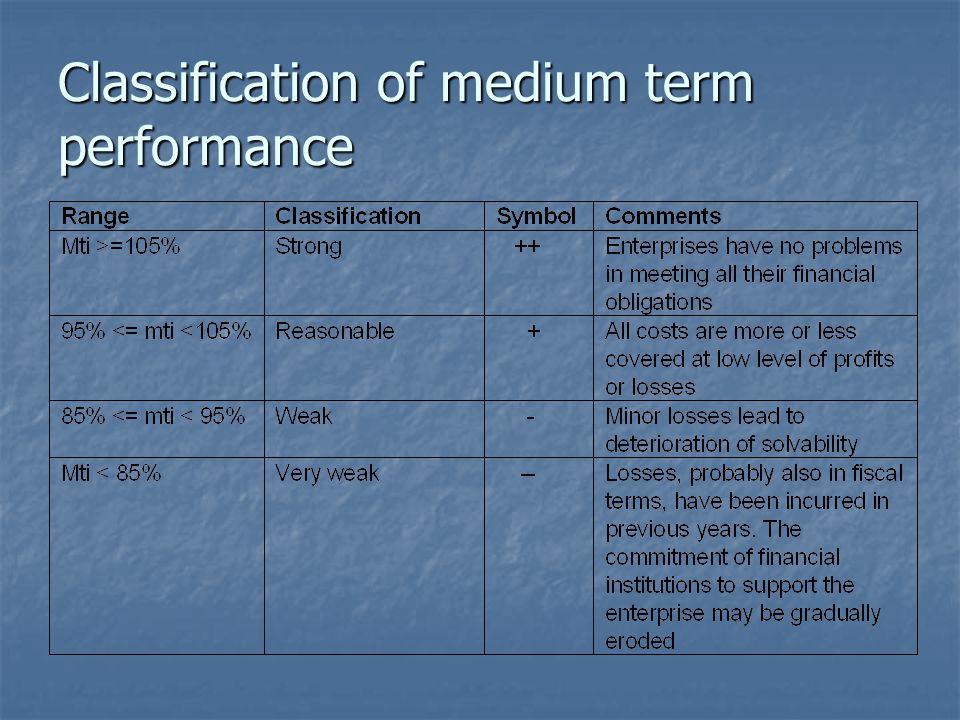 Classification of medium term performance

| Range | Classification | Symbol | Comments |
|---|---|---|---|
| Mti >=105% | Strong | ++ | Enterprises have no problems in meeting all their financial obligations |
| 95% <= mti <105% | Reasonable | + | All costs are more or less covered at low level of profits or losses |
| 85% <= mti < 95% | Weak | - | Minor losses lead to deterioration of solvability |
| Mti < 85% | Very weak | – | Losses, probably also in fiscal terms, have been incurred in previous years. The commitment of financial institutions to support the enterprise may be gradually eroded |